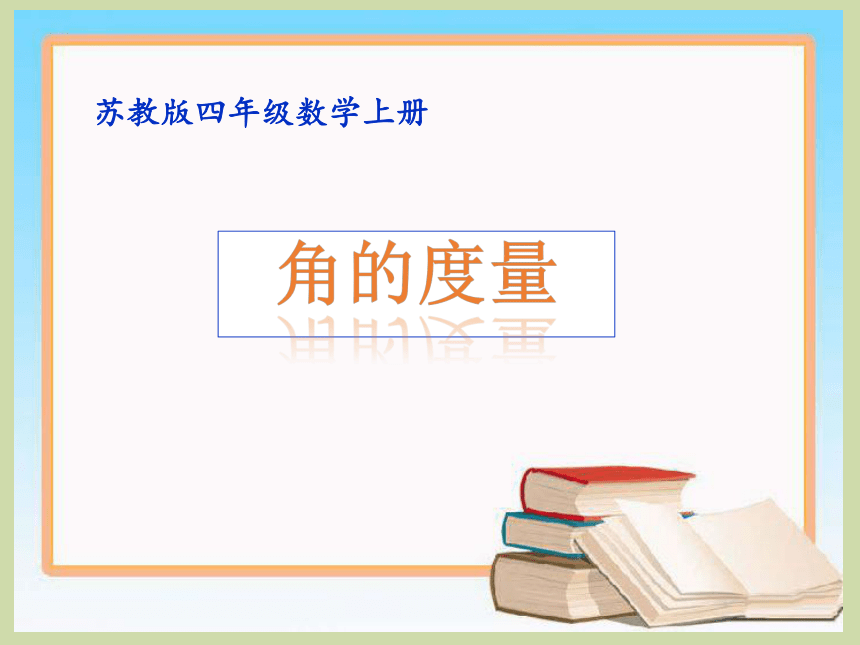 苏教版四年级数学上册

角的度量